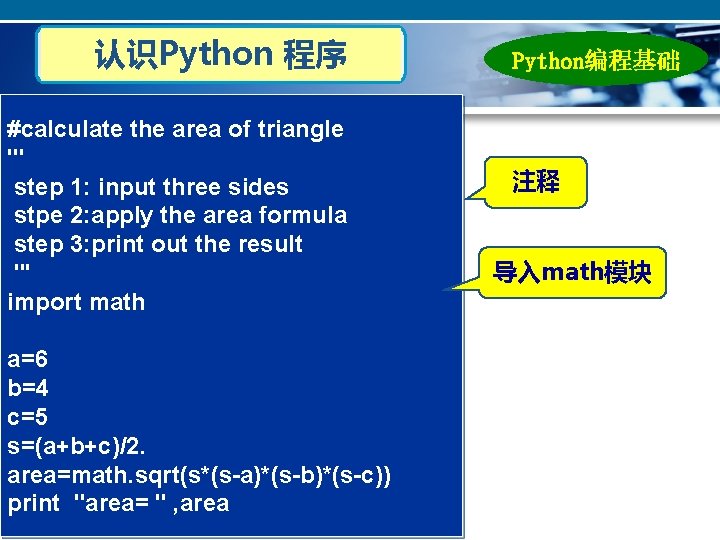 认识Python 程序

Python编程基础

#calculate the area of triangle
'''
step 1: input three sides
stpe 2:apply the area formula
step 3:print out the result
'''
import math

a=6
b=4
c=5
s=(a+b+c)/2.
area=math.sqrt(s*(s-a)*(s-b)*(s-c))
print "area= " ,area

注释

导入math模块